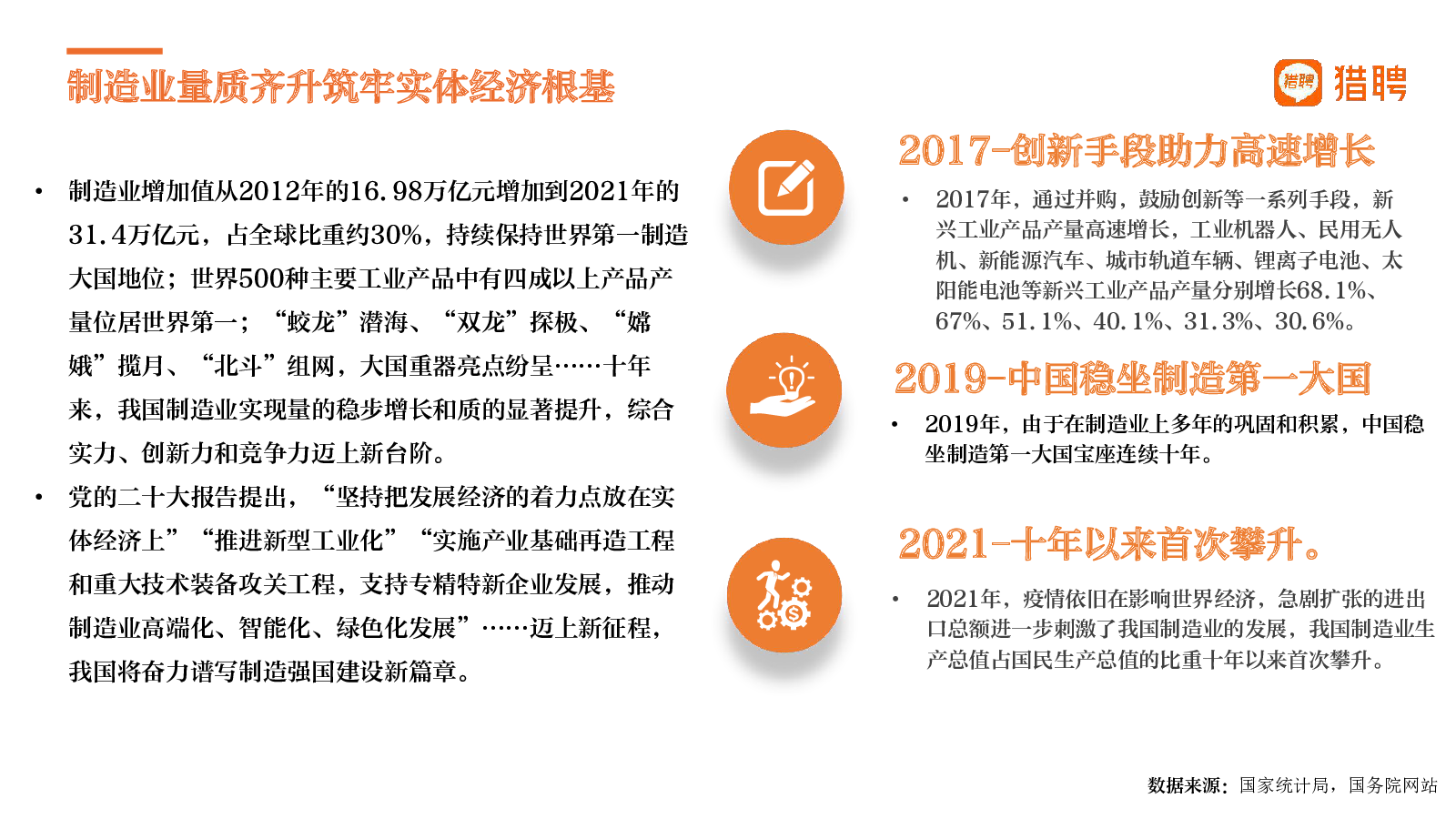 制造业量质齐升筑牢实体经济根基

猎聘 猎聘

• 制造业增加值从2012年的16.98万亿元增加到2021年的31.4万亿元，占全球比重约30%，持续保持世界第一制造大国地位；世界500种主要工业产品中有四成以上产品产量位居世界第一；“蛟龙”潜海、“双龙”探极、“嫦娥”揽月、“北斗”组网，大国重器亮点纷呈……十年来，我国制造业实现量的稳步增长和质的显著提升，综合实力、创新力和竞争力迈上新台阶。

• 党的二十大报告提出，“坚持把发展经济的着力点放在实体经济上”“推进新型工业化”“实施产业基础再造工程和重大技术装备攻关工程，支持专精特新企业发展，推动制造业高端化、智能化、绿色化发展”……迈上新征程，我国将奋力谱写制造强国建设新篇章。

2017-创新手段助力高速增长

• 2017年，通过并购，鼓励创新等一系列手段，新兴工业产品产量高速增长，工业机器人、民用无人机、新能源汽车、城市轨道车辆、锂离子电池、太阳能电池等新兴工业产品产量分别增长68.1%、67%、51.1%、40.1%、31.3%、30.6%。

2019-中国稳坐制造第一大国

• 2019年，由于在制造业上多年的巩固和积累，中国稳坐制造第一大国宝座连续十年。

2021-十年以来首次攀升。

• 2021年，疫情依旧在影响世界经济，急剧扩张的进出口总额进一步刺激了我国制造业的发展，我国制造业生产总值占国民生产总值的比重十年以来首次攀升。

数据来源：国家统计局，国务院网站